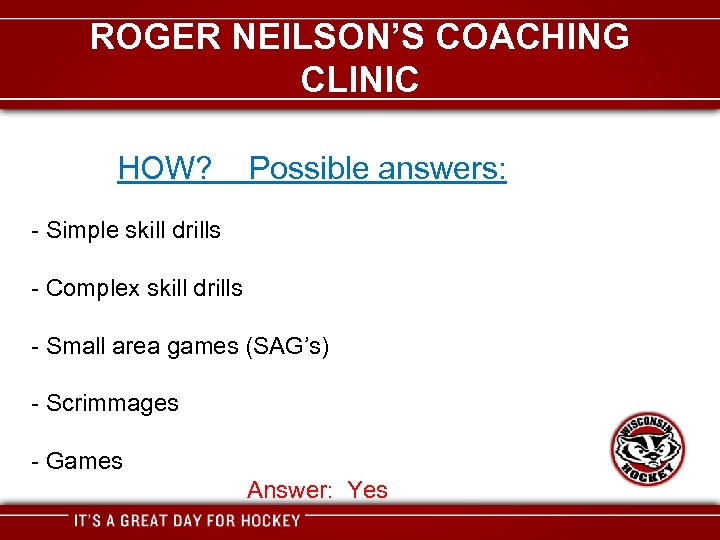 ROGER NEILSON'S COACHING CLINIC

HOW? Possible answers:

- Simple skill drills

- Complex skill drills

- Small area games (SAG's)

- Scrimmages

- Games

Answer: Yes

WISCONSIN HOCKEY

IT'S A GREAT DAY FOR HOCKEY